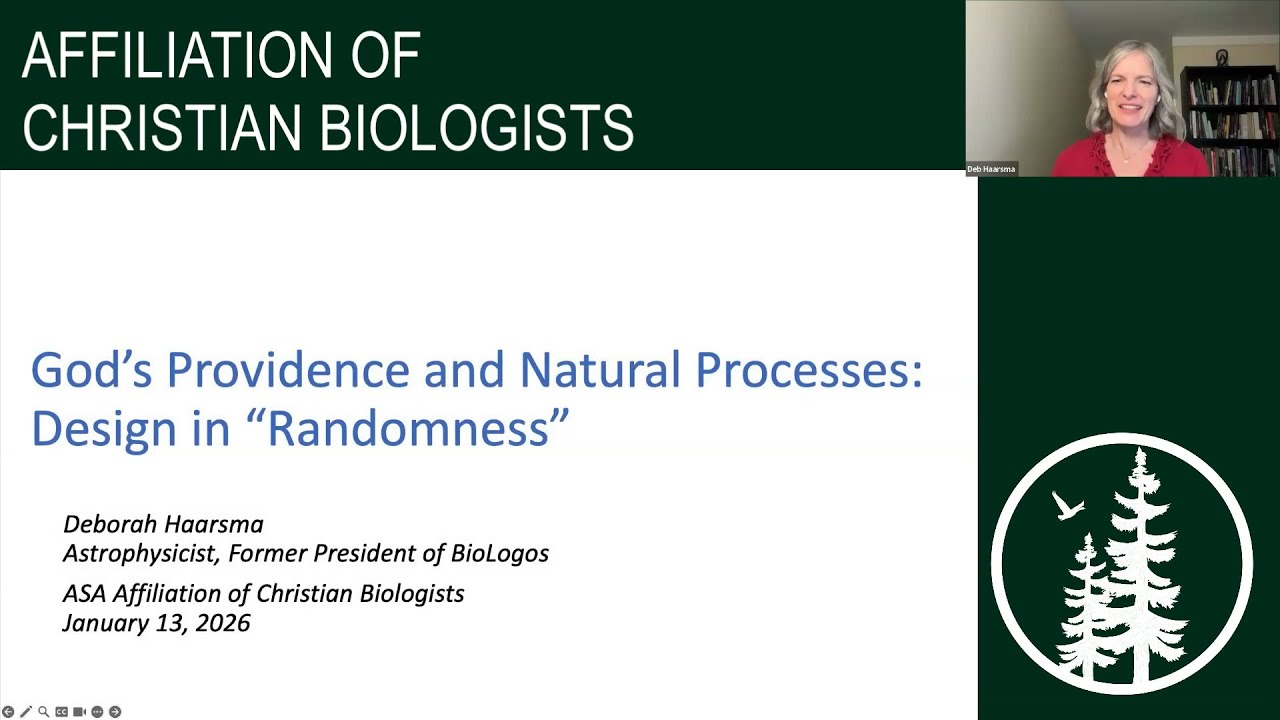 AFFILIATION OF CHRISTIAN BIOLOGISTS

Deb Haarsma

God's Providence and Natural Processes: Design in "Randomness"

Deborah Haarsma
Astrophysicist, Former President of BioLogos

ASA Affiliation of Christian Biologists
January 13, 2026